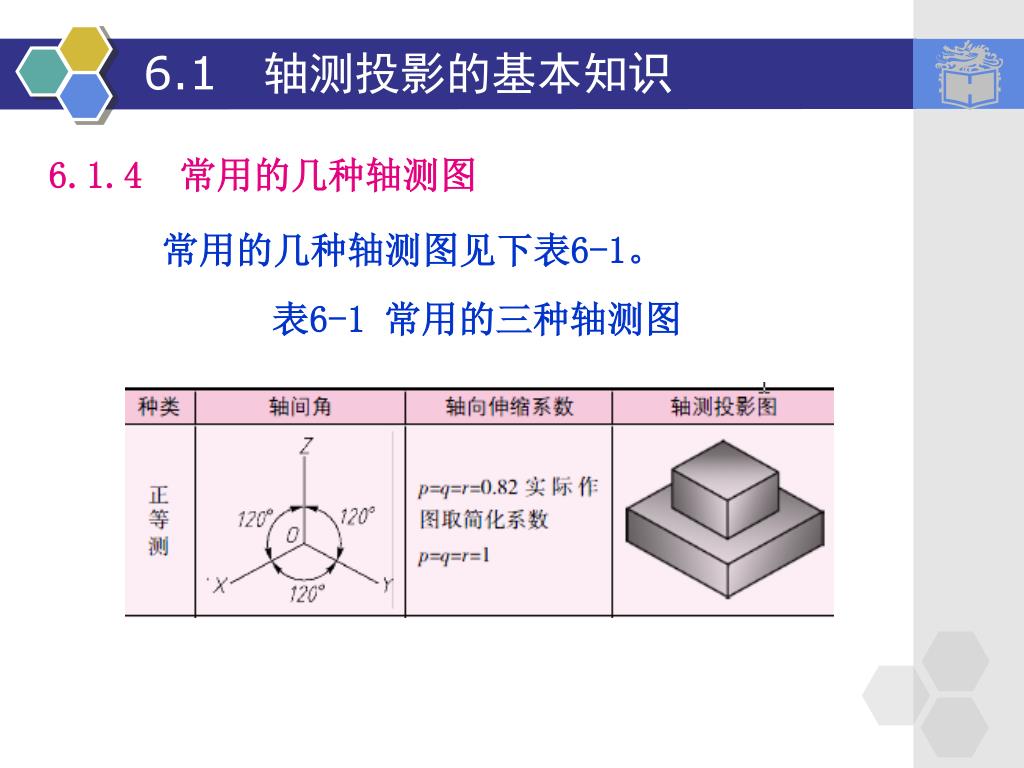 6.1 轴测投影的基本知识

6.1.4 常用的几种轴测图

常用的几种轴测图见下表6-1。

表6-1 常用的三种轴测图

| 种类 | 轴间角 | 轴向伸缩系数 | 轴测投影图 |
|---|---|---|---|
| 正等测 | Z 120° 120° O X 120° Y | $p=q=r=0.82$ 实际作图取简化系数 $p=q=r=1$ | |